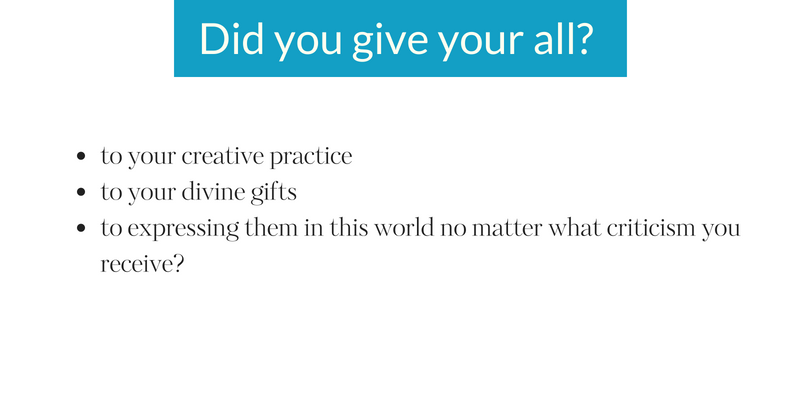 Did you give your all?

- to your creative practice
- to your divine gifts
- to expressing them in this world no matter what criticism you receive?